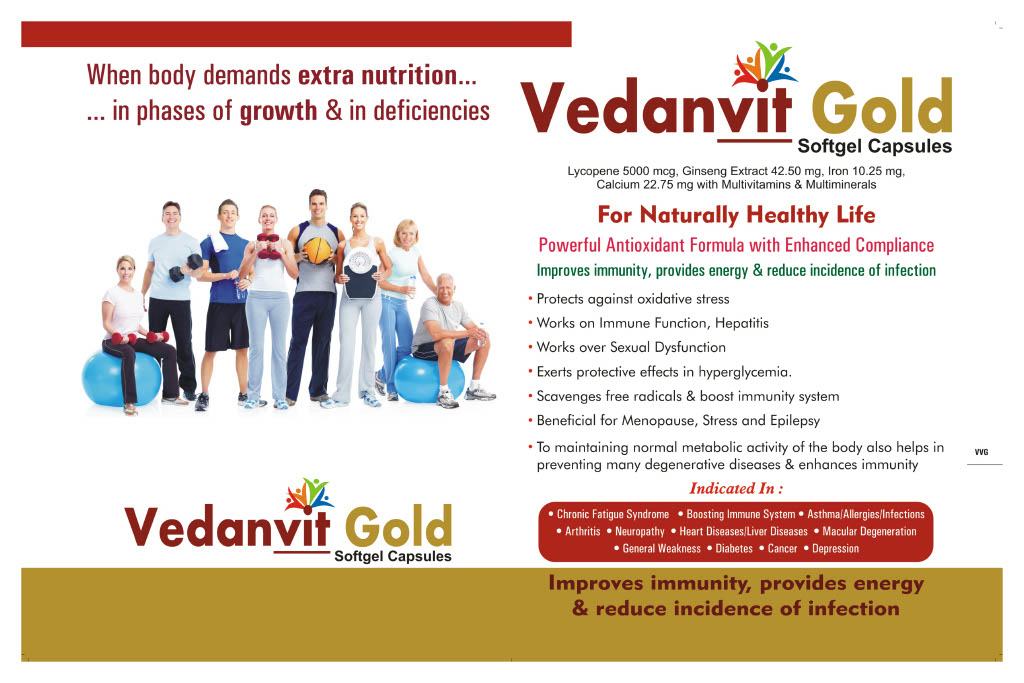 When body demands extra nutrition...
... in phases of growth & in deficiencies

Vedanvit Gold
Softgel Capsules

Lycopene 5000 mcg, Ginseng Extract 42.50 mg, Iron 10.25 mg, Calcium 22.75 mg with Multivitamins & Multiminerals

For Naturally Healthy Life

Powerful Antioxidant Formula with Enhanced Compliance

Improves immunity, provides energy & reduce incidence of infection

• Protects against oxidative stress
• Works on Immune Function, Hepatitis
• Works over Sexual Dysfunction
• Exerts protective effects in hyperglycemia.
• Scavenges free radicals & boost immunity system
• Beneficial for Menopause, Stress and Epilepsy
• To maintaining normal metabolic activity of the body also helps in preventing many degenerative diseases & enhances immunity

VVG

Indicated In :

• Chronic Fatigue Syndrome • Boosting Immune System • Asthma/Allergies/Infections • Arthritis • Neuropathy • Heart Diseases/Liver Diseases • Macular Degeneration • General Weakness • Diabetes • Cancer • Depression

Vedanvit Gold
Softgel Capsules

Improves immunity, provides energy & reduce incidence of infection